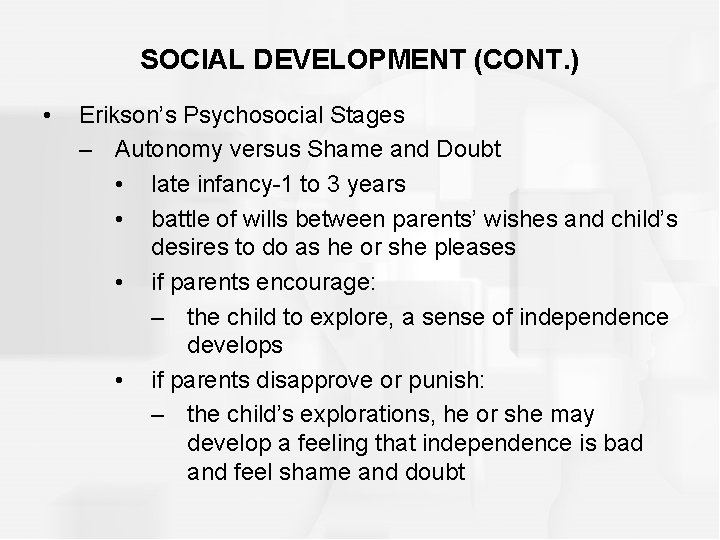 SOCIAL DEVELOPMENT (CONT.)

• Erikson's Psychosocial Stages
– Autonomy versus Shame and Doubt
• late infancy-1 to 3 years
• battle of wills between parents' wishes and child's desires to do as he or she pleases
• if parents encourage:
– the child to explore, a sense of independence develops
• if parents disapprove or punish:
– the child's explorations, he or she may develop a feeling that independence is bad and feel shame and doubt